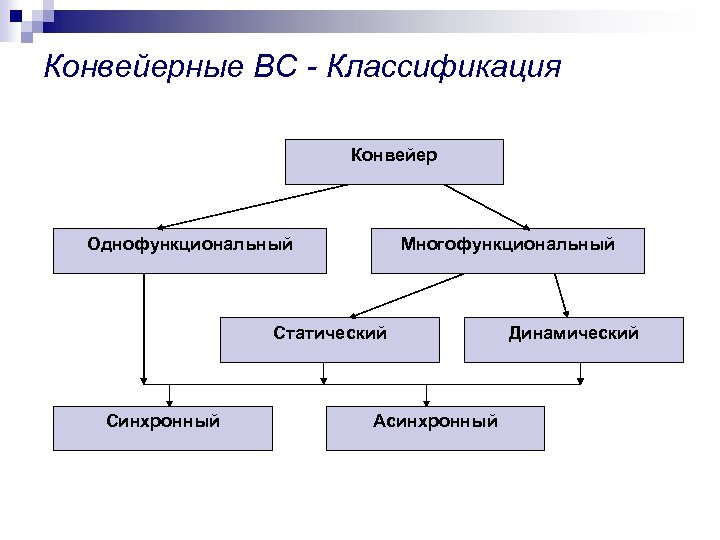 Конвейерные ВС - Классификация

Конвейер

Однофункциональный

Многофункциональный

Статический

Динамический

Синхронный

Асинхронный